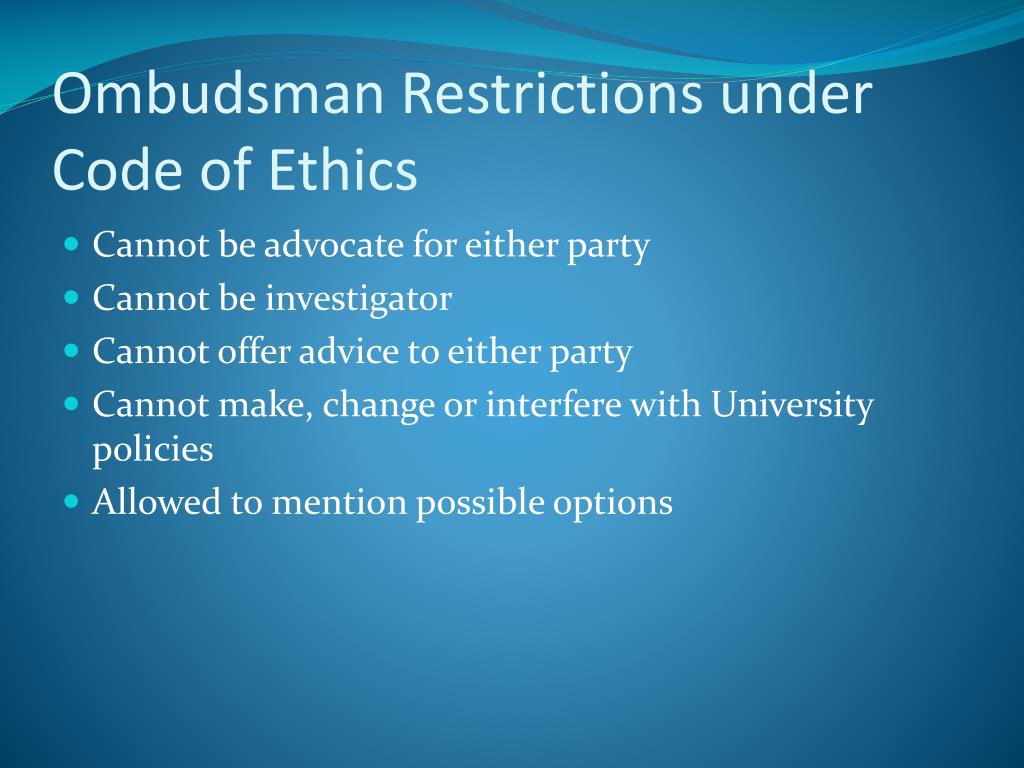 Ombudsman Restrictions under Code of Ethics

- Cannot be advocate for either party
- Cannot be investigator
- Cannot offer advice to either party
- Cannot make, change or interfere with University policies
- Allowed to mention possible options